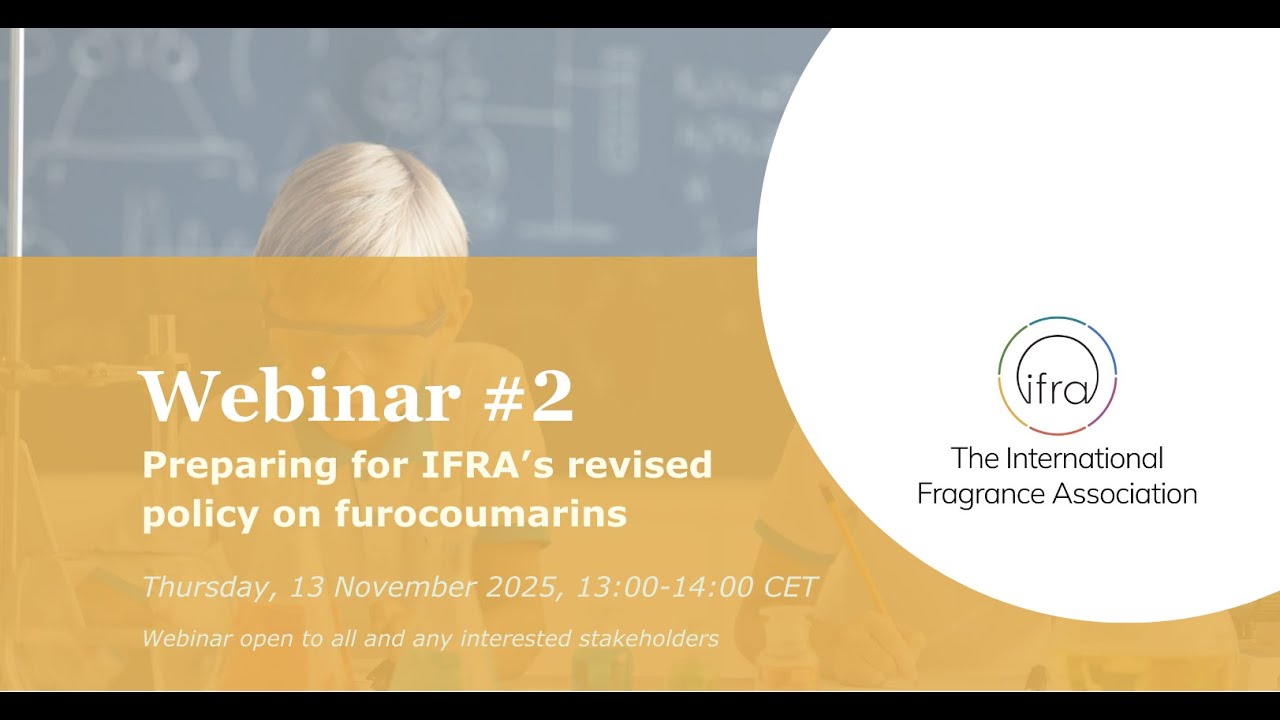 Webinar #2

Preparing for IFRA's revised policy on furocoumarins

Thursday, 13 November 2025, 13:00-14:00 CET

Webinar open to all and any interested stakeholders

ifra

The International Fragrance Association